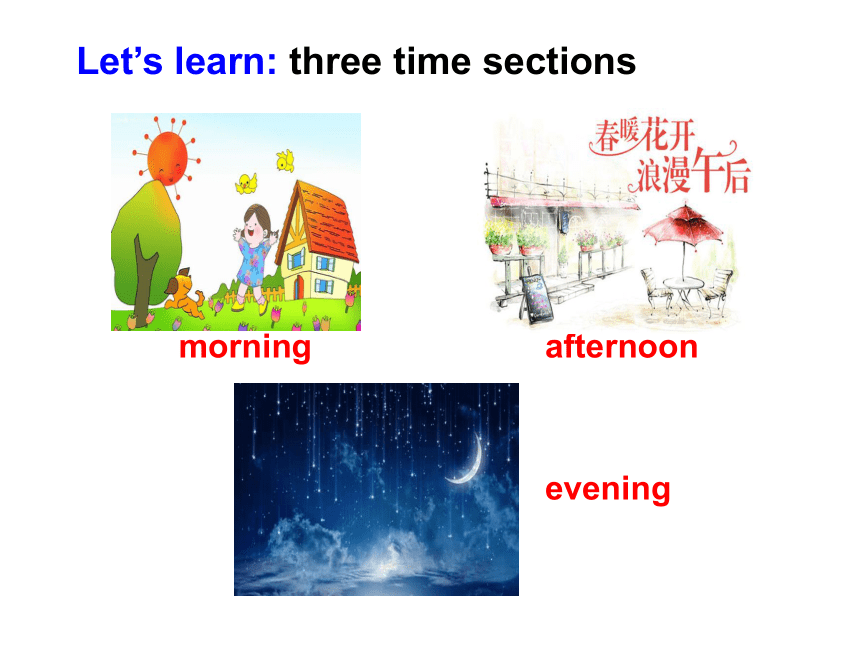 Let’s learn: three time sections

春暖花开
浪漫午后

morning

afternoon

evening